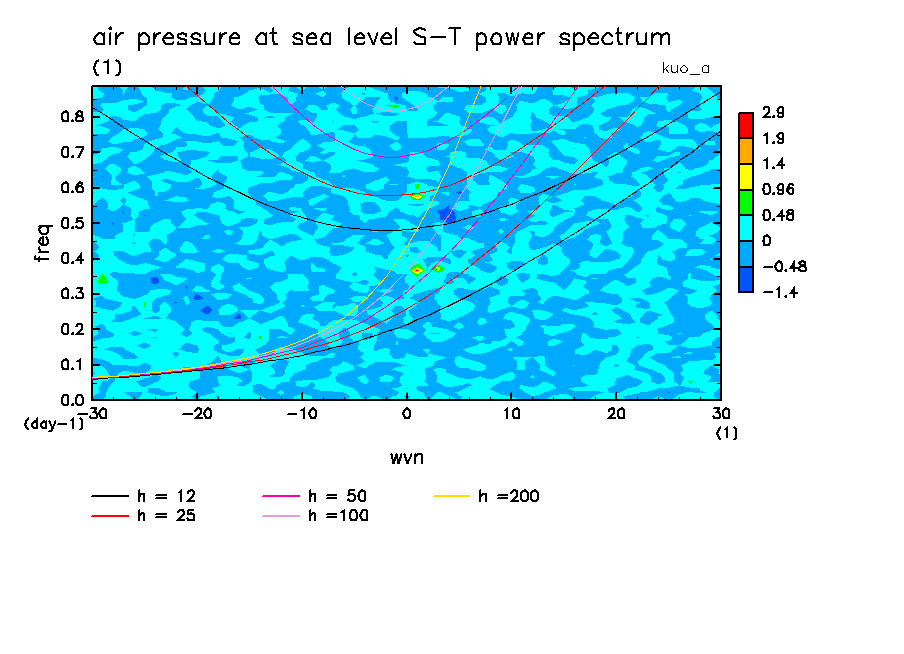 air pressure at sea level S-T power spectrum
(1)
kuo_a

freq
0.8
0.7
0.6
0.5
0.4
0.3
0.2
0.1
0.0
(day-1)
-30
-20
-10
0
10
20
30
(1)
wvn

2.9
1.9
1.4
0.96
0.48
0
-0.48
-1.4

h = 12
h = 25
h = 50
h =100
h =200